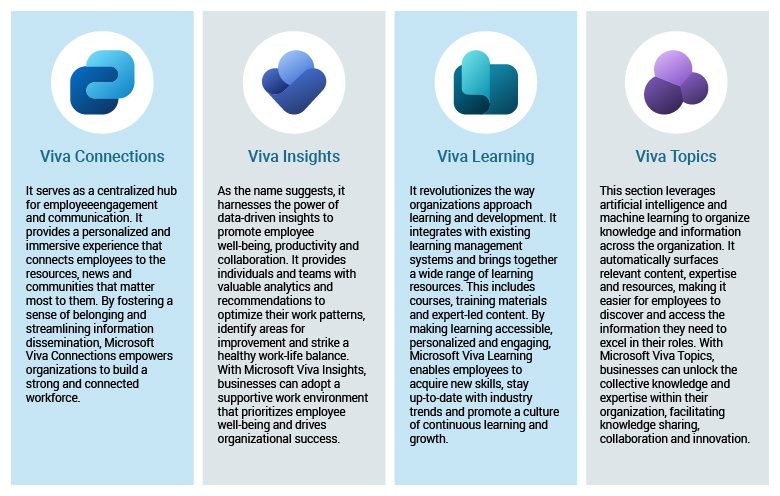 Viva Connections

It serves as a centralized hub for employeeengagement and communication. It provides a personalized and immersive experience that connects employees to the resources, news and communities that matter most to them. By fostering a sense of belonging and streamlining information dissemination, Microsoft Viva Connections empowers organizations to build a strong and connected workforce.

Viva Insights

As the name suggests, it harnesses the power of data-driven insights to promote employee well-being, productivity and collaboration. It provides individuals and teams with valuable analytics and recommendations to optimize their work patterns, identify areas for improvement and strike a healthy work-life balance. With Microsoft Viva Insights, businesses can adopt a supportive work environment that prioritizes employee well-being and drives organizational success.

Viva Learning

It revolutionizes the way organizations approach learning and development. It integrates with existing learning management systems and brings together a wide range of learning resources. This includes courses, training materials and expert-led content. By making learning accessible, personalized and engaging, Microsoft Viva Learning enables employees to acquire new skills, stay up-to-date with industry trends and promote a culture of continuous learning and growth.

Viva Topics

This section leverages artificial intelligence and machine learning to organize knowledge and information across the organization. It automatically surfaces relevant content, expertise and resources, making it easier for employees to discover and access the information they need to excel in their roles. With Microsoft Viva Topics, businesses can unlock the collective knowledge and expertise within their organization, facilitating knowledge sharing, collaboration and innovation.